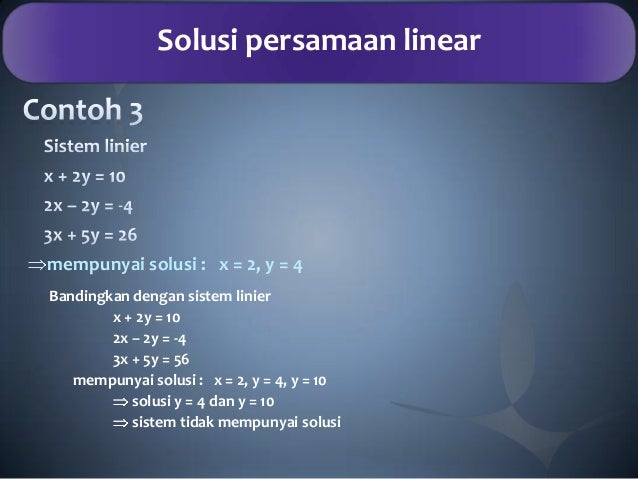 Solusi persamaan linear

Contoh 3

Sistem linier

$x + 2y = 10$

$2x - 2y = -4$

$3x + 5y = 26$

$\Rightarrow$mempunyai solusi : $x = 2, y = 4$

Bandingkan dengan sistem linier

$x + 2y = 10$

$2x - 2y = -4$

$3x + 5y = 56$

mempunyai solusi : $x = 2, y = 4, y = 10$

$\Rightarrow$ solusi $y = 4$ dan $y = 10$

$\Rightarrow$ sistem tidak mempunyai solusi